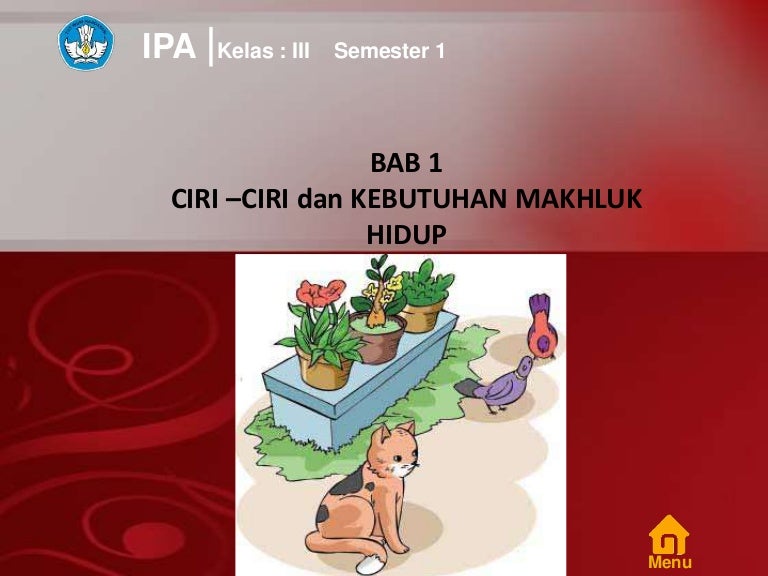 IPA | Kelas : III Semester 1

BAB 1
CIRI –CIRI dan KEBUTUHAN MAKHLUK HIDUP

Menu